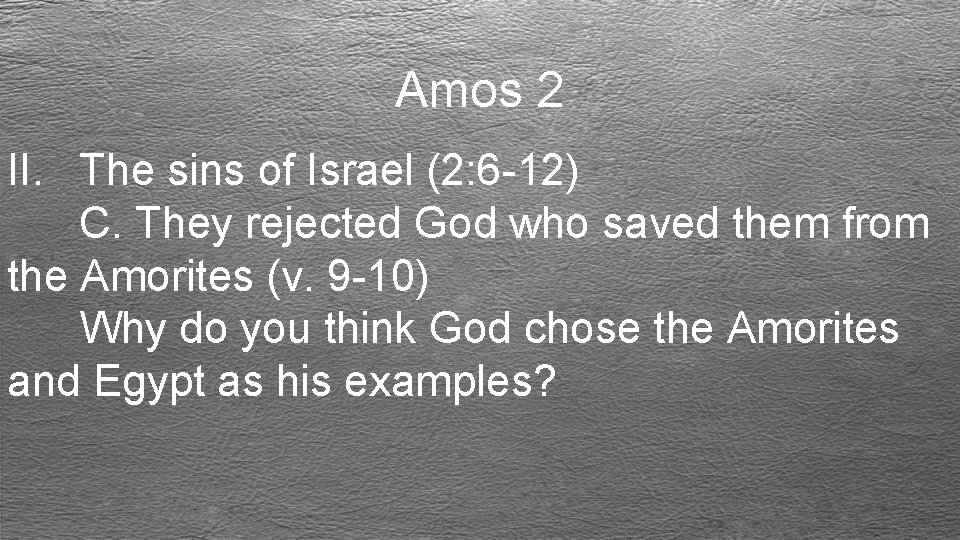 Amos 2

II. The sins of Israel (2:6-12)

C. They rejected God who saved them from the Amorites (v. 9-10)

Why do you think God chose the Amorites and Egypt as his examples?